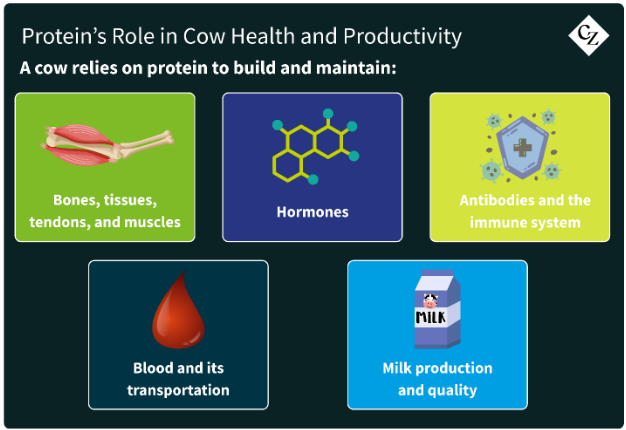 Protein's Role in Cow Health and Productivity

CZ

A cow relies on protein to build and maintain:

Bones, tissues, tendons, and muscles

Hormones

Antibodies and the immune system

Blood and its transportation

MILK

Milk production and quality